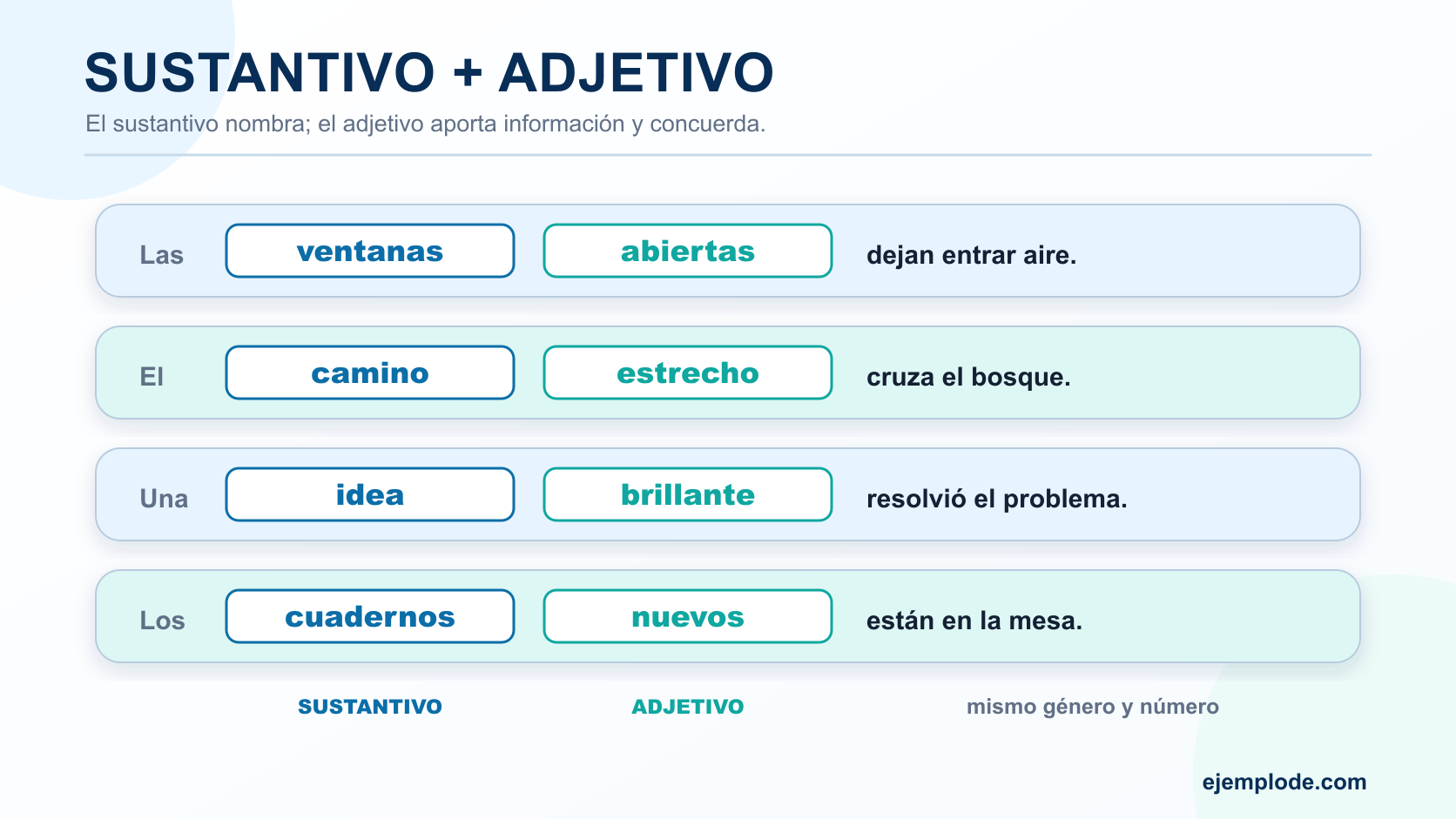 SUSTANTIVO + ADJETIVO
El sustantivo nombra; el adjetivo aporta información y concuerda.

Las ventanas abiertas dejan entrar aire.

El camino estrecho cruza el bosque.

Una idea brillante resolvió el problema.

Los cuadernos nuevos están en la mesa.

SUSTANTIVO
ADJETIVO
mismo género y número

ejemplode.com